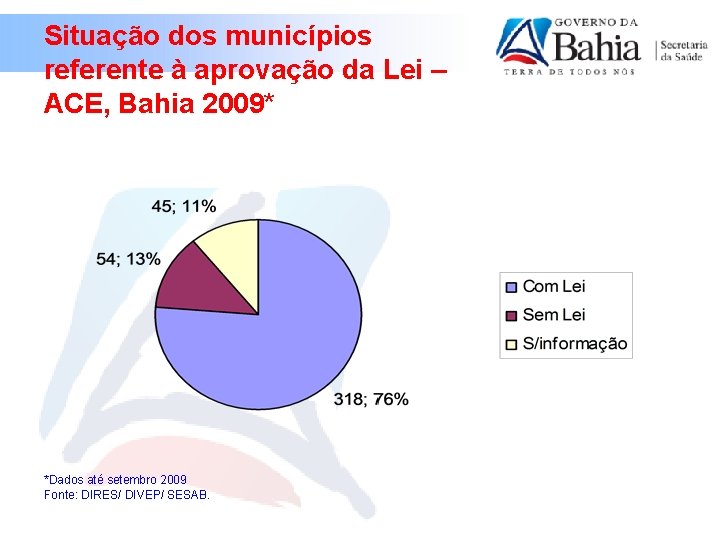 Situação dos municípios referente à aprovação da Lei – ACE, Bahia 2009*

GOVERNO DA Bahia
TERRA DE TODOS NÓS
Secretaria da Saúde

45; 11%
54; 13%
318; 76%

Com Lei
Sem Lei
S/informação

*Dados até setembro 2009
Fonte: DIRES/ DIVEP/ SESAB.